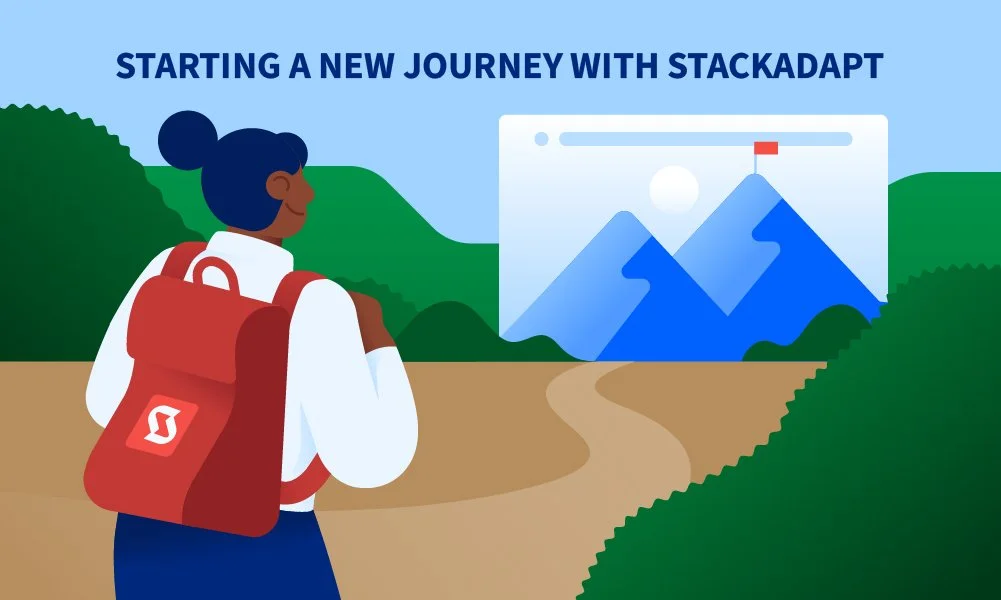 STARTING A NEW JOURNEY WITH STACKADAPT